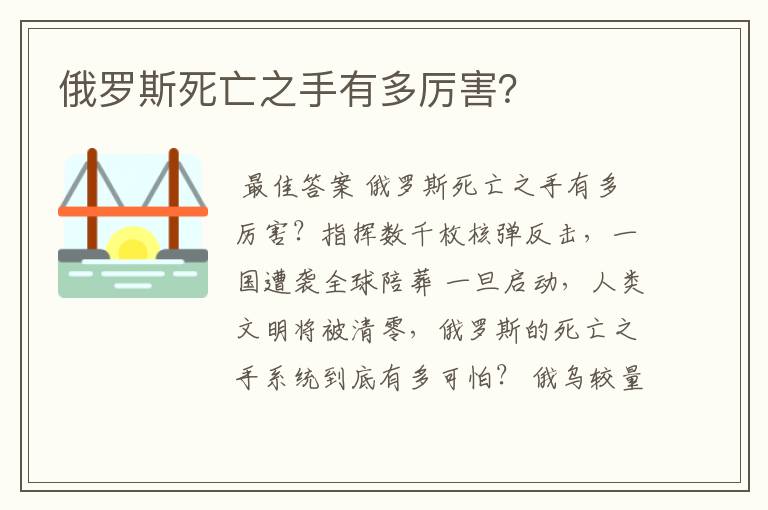 俄罗斯死亡之手有多厉害？

最佳答案 俄罗斯死亡之手有多厉害？指挥数千枚核弹反击，一国遭袭全球陪葬 一旦启动，人类文明将被清零，俄罗斯的死亡之手系统到底有多可怕？ 俄乌较量